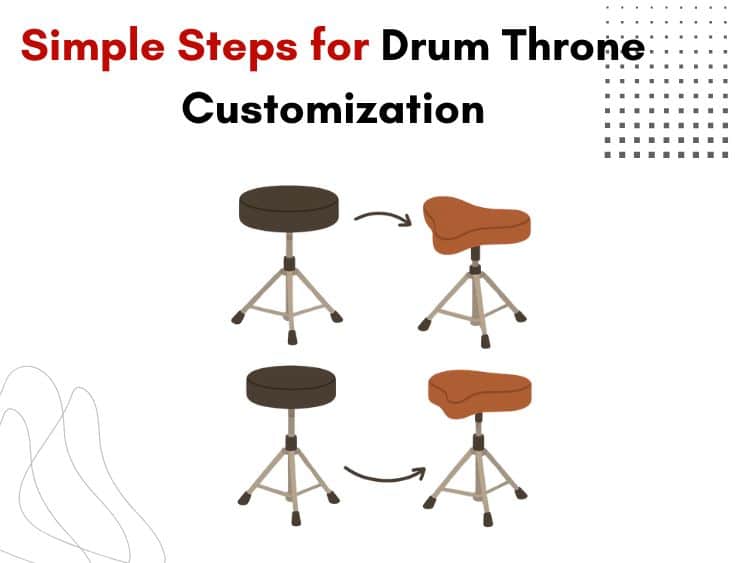 Simple Steps for Drum Throne Customization